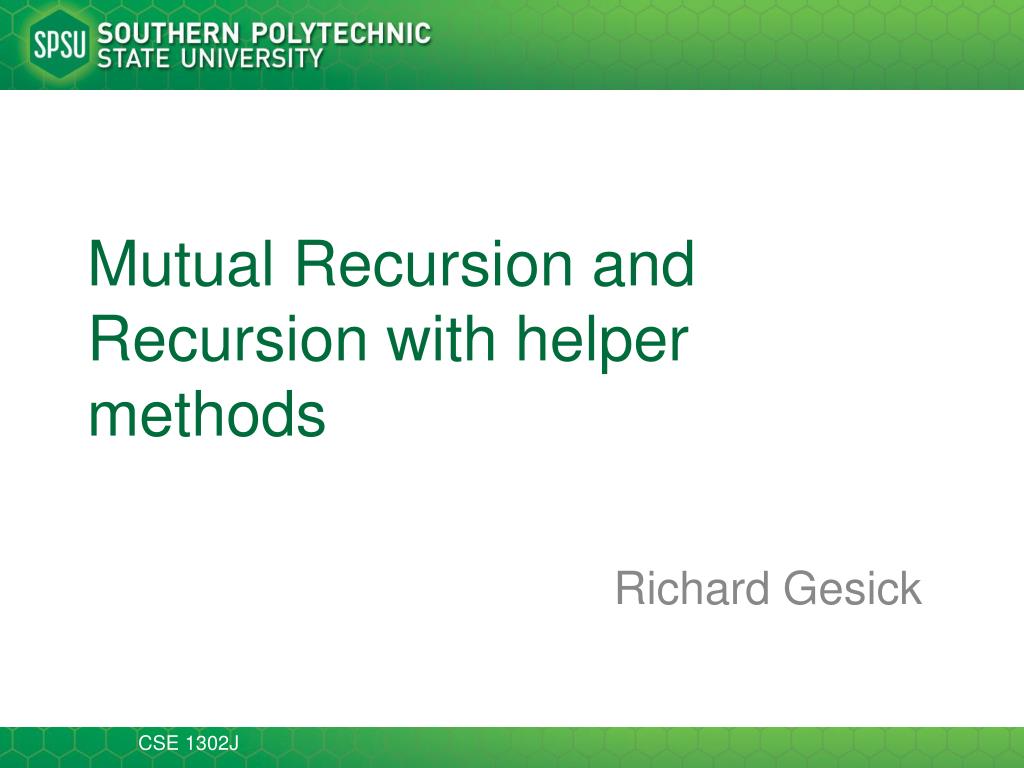 SPSU SOUTHERN POLYTECHNIC STATE UNIVERSITY

Mutual Recursion and Recursion with helper methods

Richard Gesick

CSE 1302J